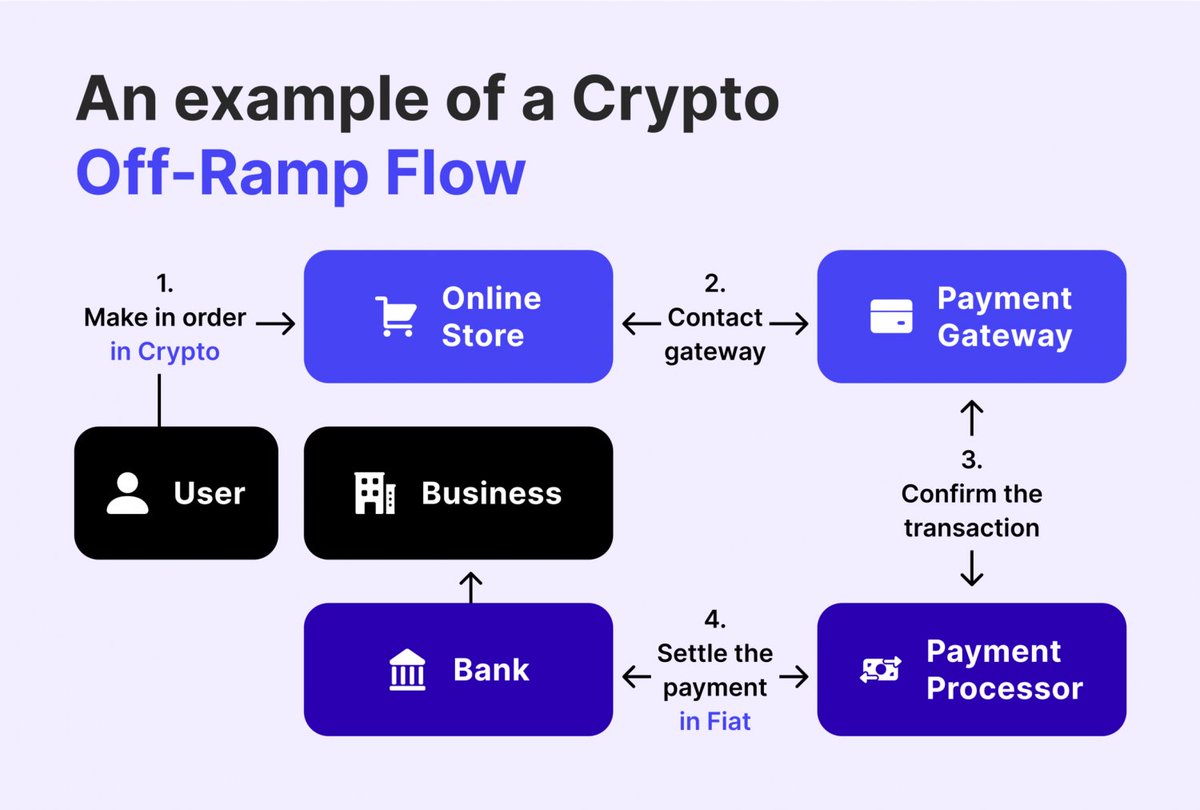 An example of a Crypto
Off-Ramp Flow

1.
Make in order
in Crypto

Online Store

2.
Contact gateway

Payment Gateway

User

Business

3.
Confirm the transaction

Bank

4.
Settle the payment
in Fiat

Payment Processor